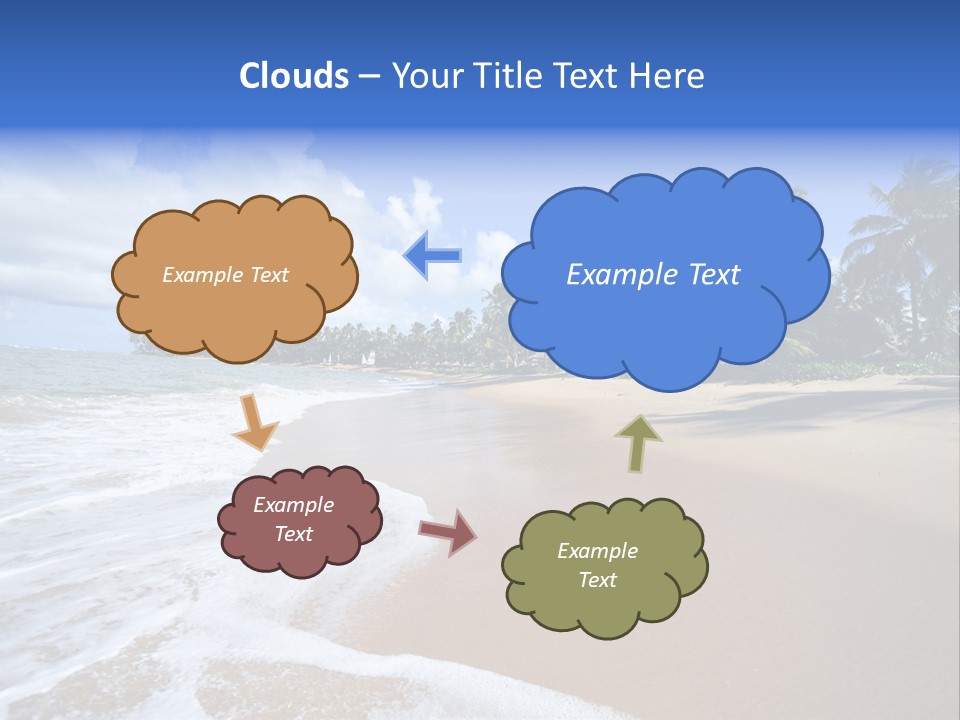 Clouds – Your Title Text Here

Example Text

Example Text

Example Text

Example Text